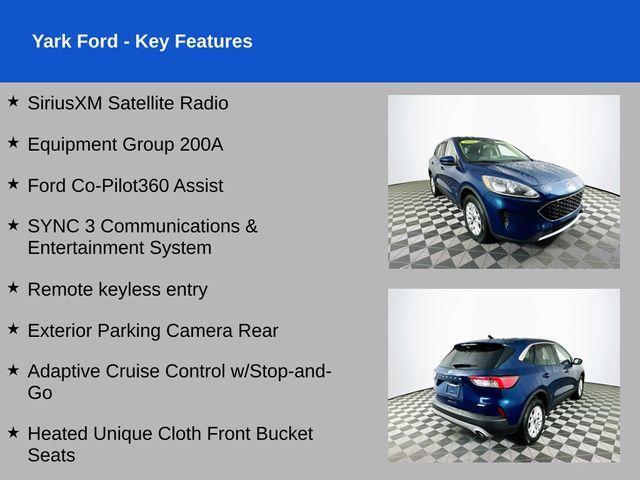 Yark Ford - Key Features

★ SiriusXM Satellite Radio

★ Equipment Group 200A

★ Ford Co-Pilot360 Assist

★ SYNC 3 Communications & Entertainment System

★ Remote keyless entry

★ Exterior Parking Camera Rear

★ Adaptive Cruise Control w/Stop-and-Go

★ Heated Unique Cloth Front Bucket Seats